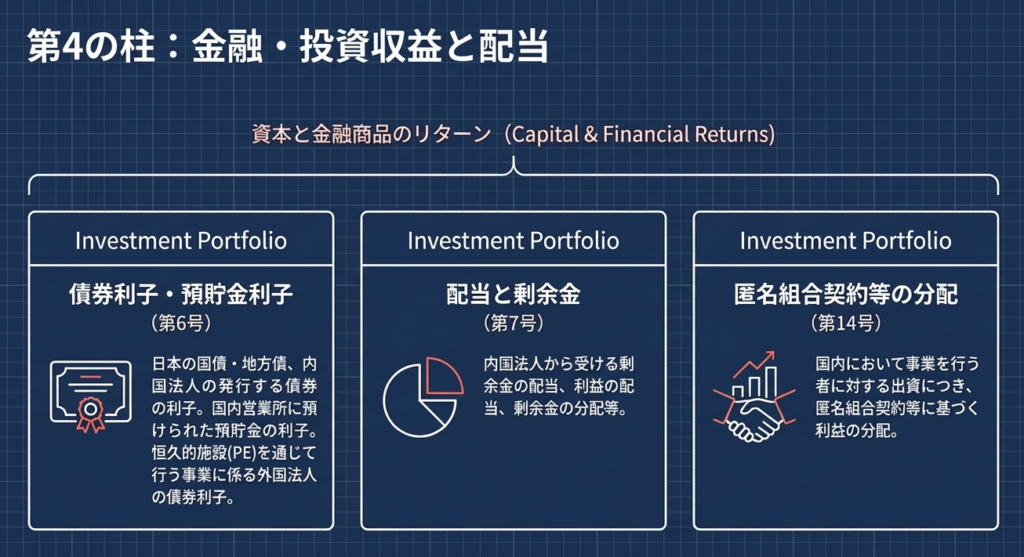 第4の柱：金融・投資収益と配当

資本と金融商品のリターン（Capital & Financial Returns)

Investment Portfolio

債券利子・預貯金利子
（第6号）

日本の国債・地方債、内国法人の発行する債券の利子。国内営業所に預けられた預貯金の利子。恒久的施設(PE)を通じて行う事業に係る外国法人の債券利子。

Investment Portfolio

配当と剰余金
（第7号）

内国法人から受ける剰余金の配当、利益の配当、剰余金の分配等。

Investment Portfolio

匿名組合契約等の分配
（第14号）

国内において事業を行う者に対する出資につき、匿名組合契約等に基づく利益の分配。